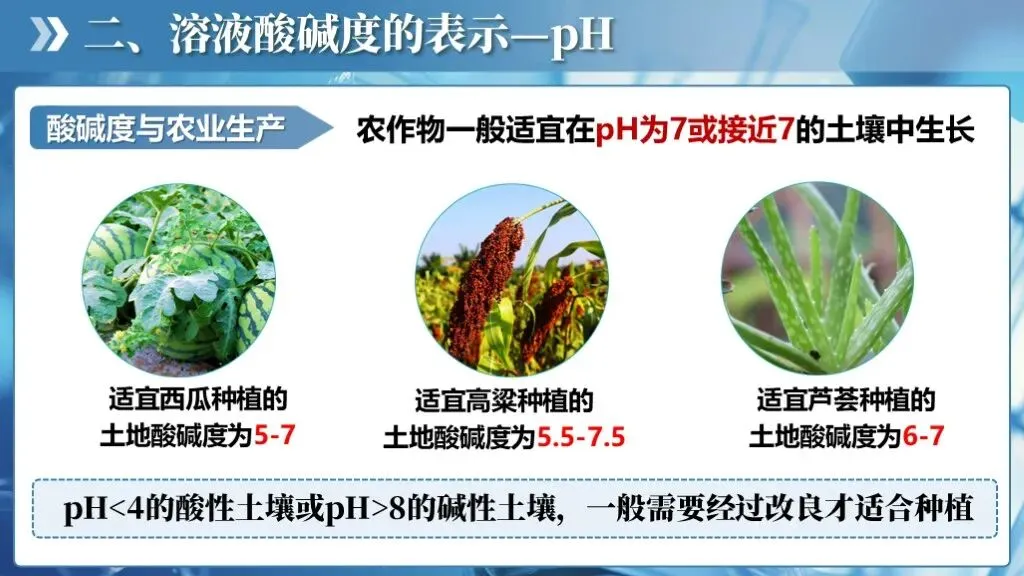 二、溶液酸碱度的表示—pH

酸碱度与农业生产

农作物一般适宜在pH为7或接近7的土壤中生长

适宜西瓜种植的土地酸碱度为5-7

适宜高粱种植的土地酸碱度为5.5-7.5

适宜芦荟种植的土地酸碱度为6-7

pH<4的酸性土壤或pH>8的碱性土壤，一般需要经过改良才适合种植